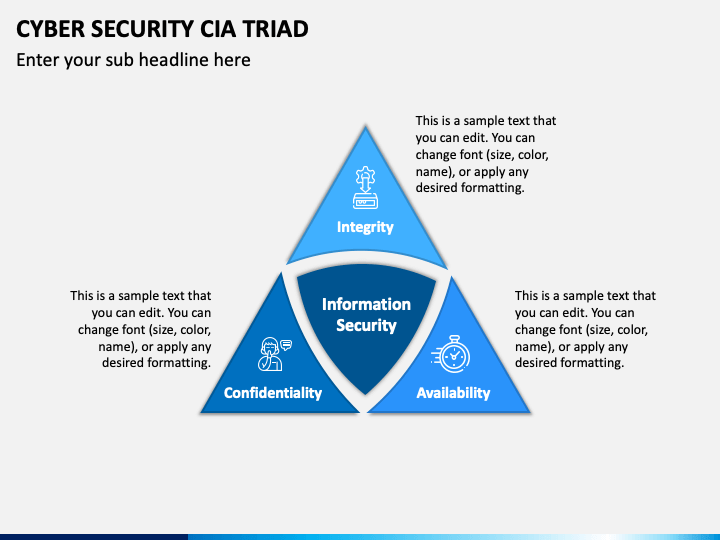 CYBER SECURITY CIA TRIAD

Enter your sub headline here

This is a sample text that you can edit. You can change font (size, color, name), or apply any desired formatting.

Integrity

This is a sample text that you can edit. You can change font (size, color, name), or apply any desired formatting.

Information Security

This is a sample text that you can edit. You can change font (size, color, name), or apply any desired formatting.

Confidentiality

Availability